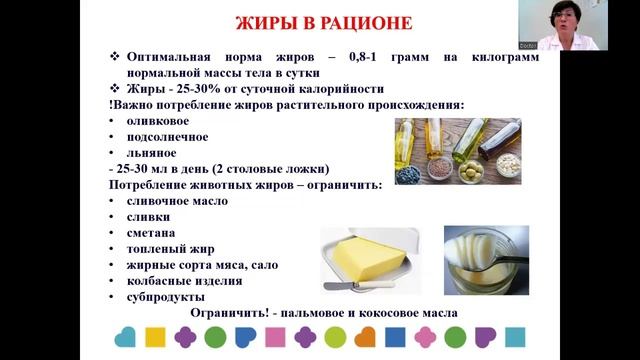 ЖИРЫ В РАЦИОНЕ

❖ Оптимальная норма жиров – 0,8-1 грамм на килограмм нормальной массы тела в сутки
❖ Жиры - 25-30% от суточной калорийности
!Важно потребление жиров растительного происхождения:
• оливковое
• подсолнечное
• льняное
- 25-30 мл в день (2 столовые ложки)
Потребление животных жиров – ограничить:
• сливочное масло
• сливки
• сметана
• топленый жир
• жирные сорта мяса, сало
• колбасные изделия
• субпродукты
Ограничить! - пальмовое и кокосовое масла

Doctor